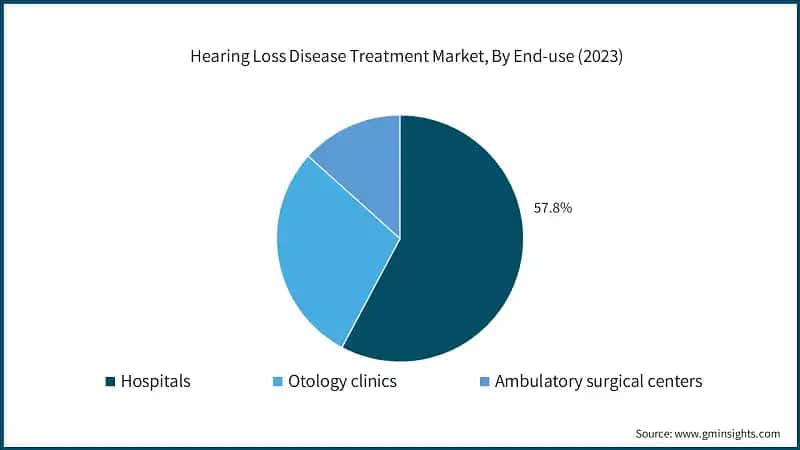 Hearing Loss Disease Treatment Market, By End-use (2023)

57.8%

Hospitals
Otology clinics
Ambulatory surgical centers

Source: www.gminsights.com